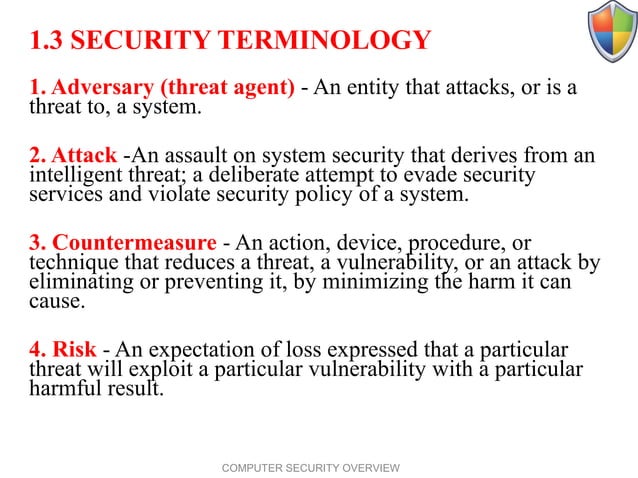 1.3 SECURITY TERMINOLOGY

1. Adversary (threat agent) - An entity that attacks, or is a threat to, a system.

2. Attack -An assault on system security that derives from an intelligent threat; a deliberate attempt to evade security services and violate security policy of a system.

3. Countermeasure - An action, device, procedure, or technique that reduces a threat, a vulnerability, or an attack by eliminating or preventing it, by minimizing the harm it can cause.

4. Risk - An expectation of loss expressed that a particular threat will exploit a particular vulnerability with a particular harmful result.

COMPUTER SECURITY OVERVIEW